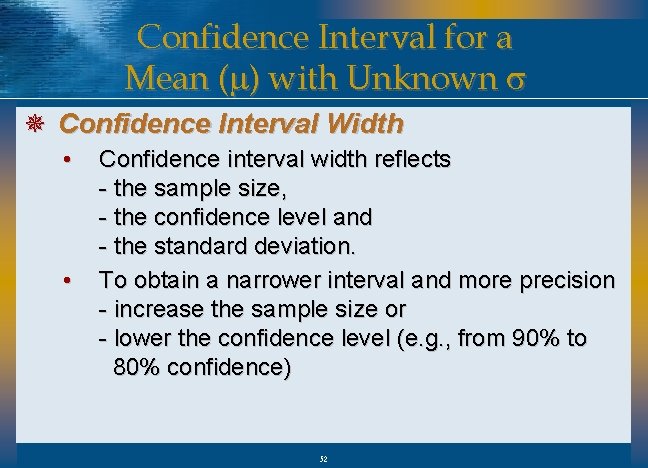 Confidence Interval for a Mean ($\mu$) with Unknown $\sigma$

Confidence Interval Width

• Confidence interval width reflects
- the sample size,
- the confidence level and
- the standard deviation.

• To obtain a narrower interval and more precision
- increase the sample size or
- lower the confidence level (e.g., from 90% to 80% confidence)

52